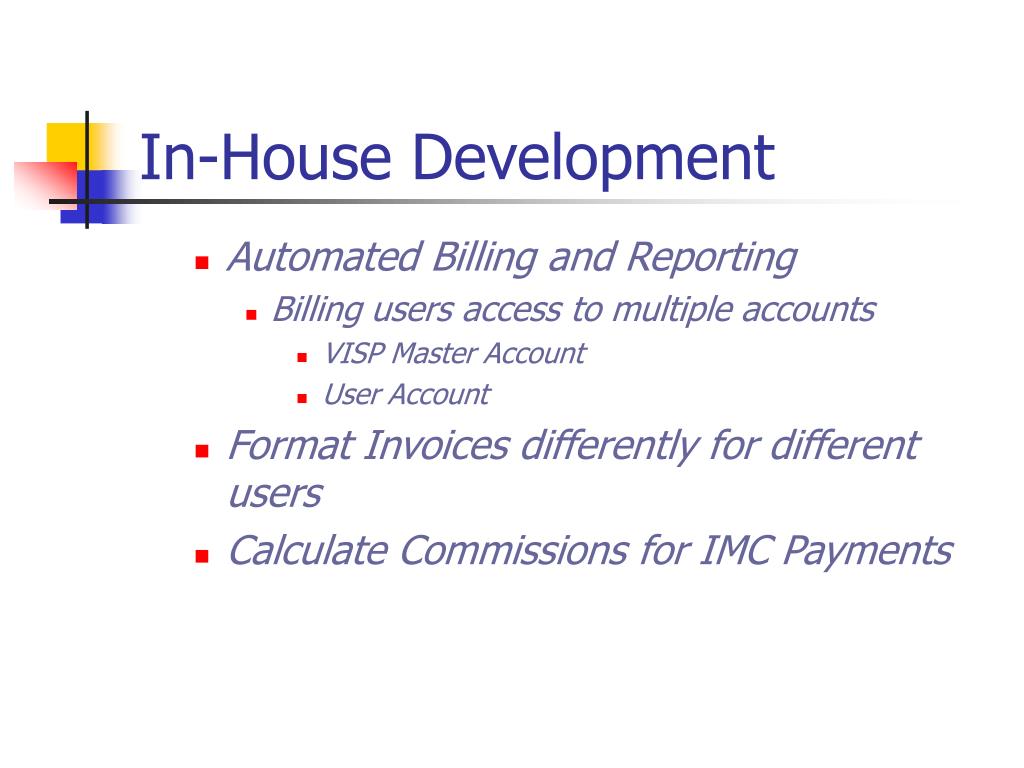 In-House Development

- Automated Billing and Reporting
  - Billing users access to multiple accounts
    - VISP Master Account
    - User Account
- Format Invoices differently for different users
- Calculate Commissions for IMC Payments